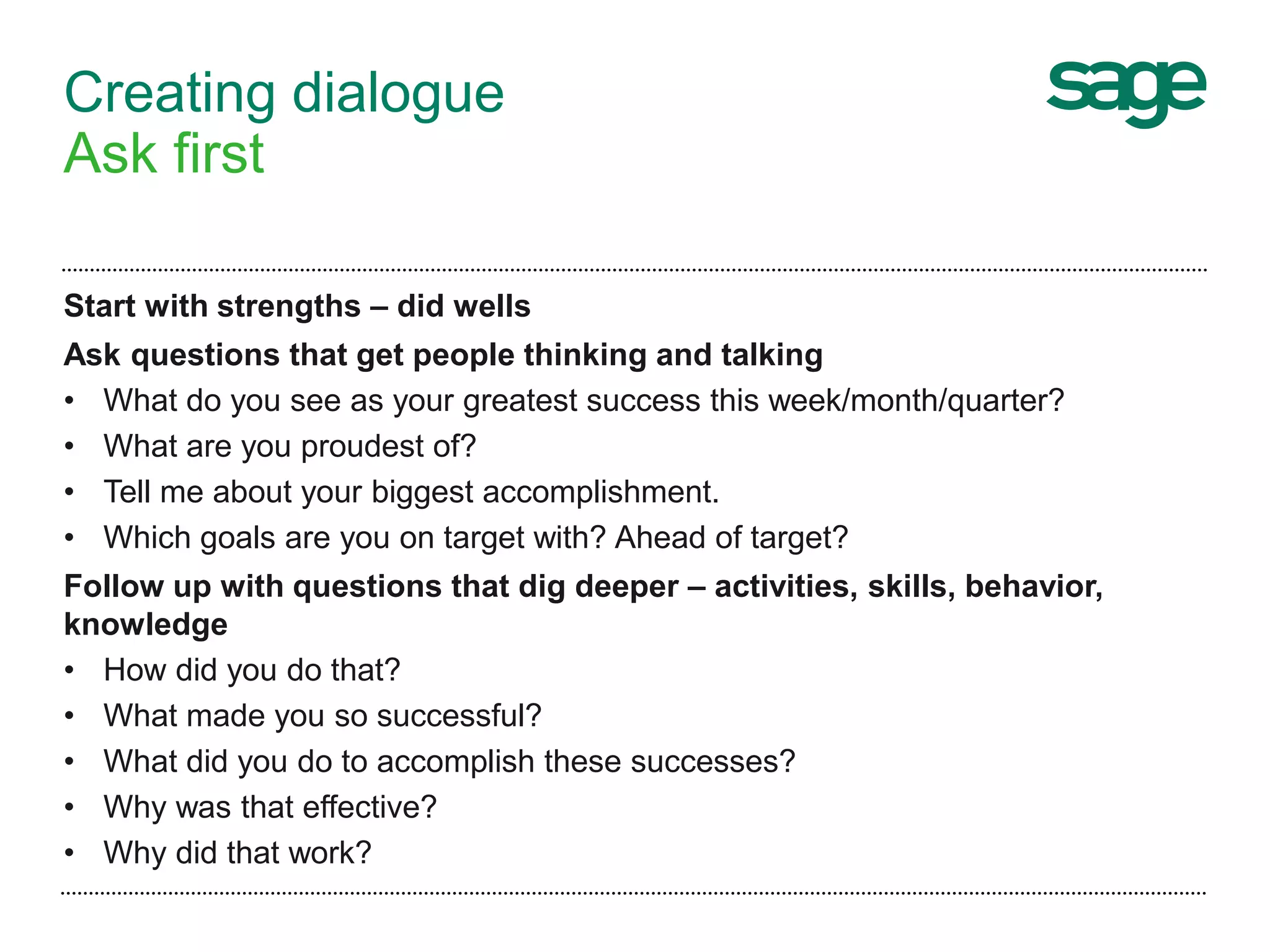 Creating dialogue
Ask first

sage

Start with strengths – did wells

Ask questions that get people thinking and talking

• What do you see as your greatest success this week/month/quarter?
• What are you proudest of?
• Tell me about your biggest accomplishment.
• Which goals are you on target with? Ahead of target?

Follow up with questions that dig deeper – activities, skills, behavior, knowledge

• How did you do that?
• What made you so successful?
• What did you do to accomplish these successes?
• Why was that effective?
• Why did that work?